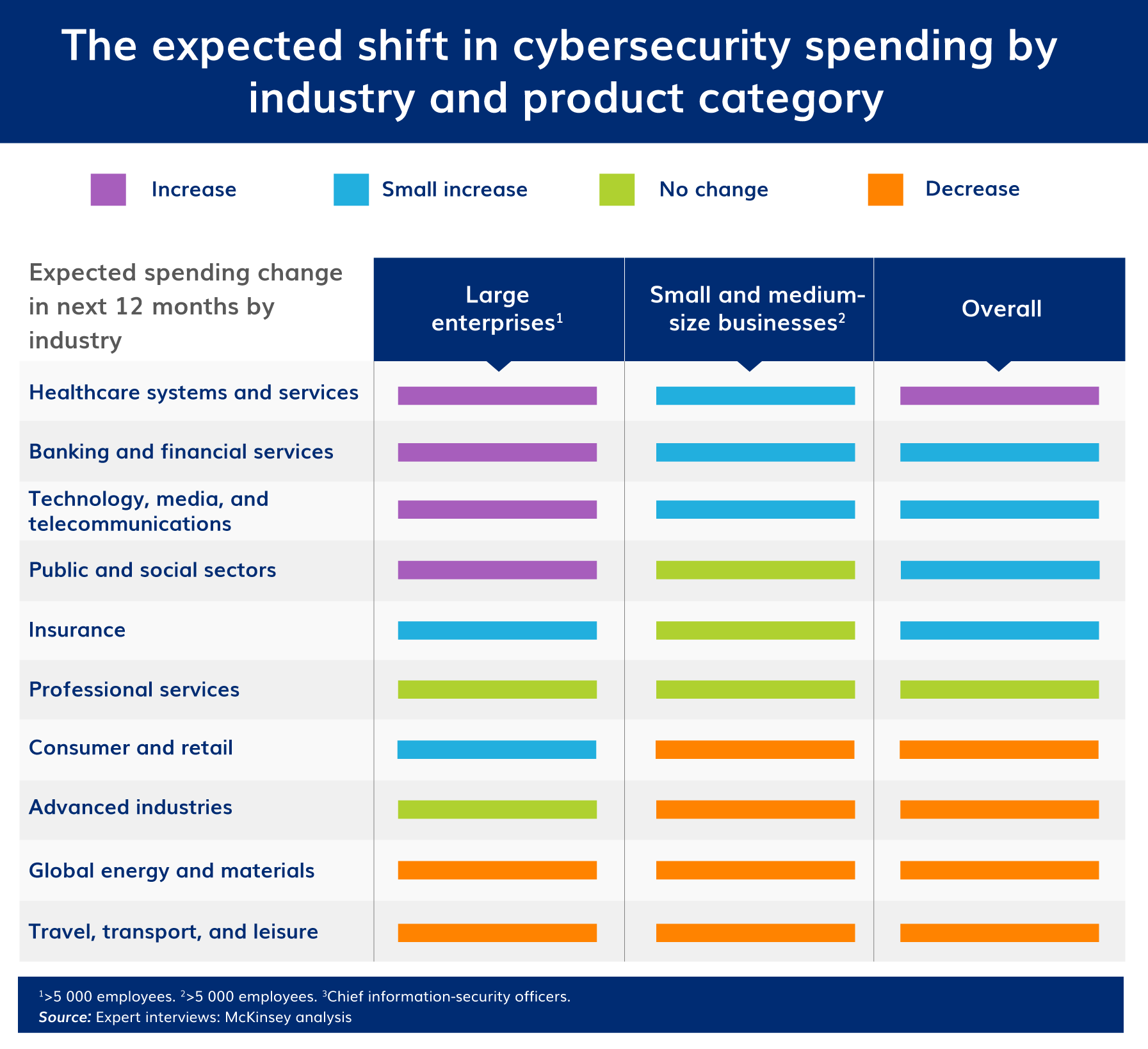 The expected shift in cybersecurity spending by industry and product category

Increase
Small increase
No change
Decrease

| Expected spending change in next 12 months by industry | Large enterprises$^1$ | Small and medium-size businesses$^2$ | Overall |
|---|---|---|---|
| Healthcare systems and services | | | |
| Banking and financial services | | | |
| Technology, media, and telecommunications | | | |
| Public and social sectors | | | |
| Insurance | | | |
| Professional services | | | |
| Consumer and retail | | | |
| Advanced industries | | | |
| Global energy and materials | | | |
| Travel, transport, and leisure | | | |

$^1$>5 000 employees. $^2$>5 000 employees. $^3$Chief information-security officers.
Source: Expert interviews: McKinsey analysis